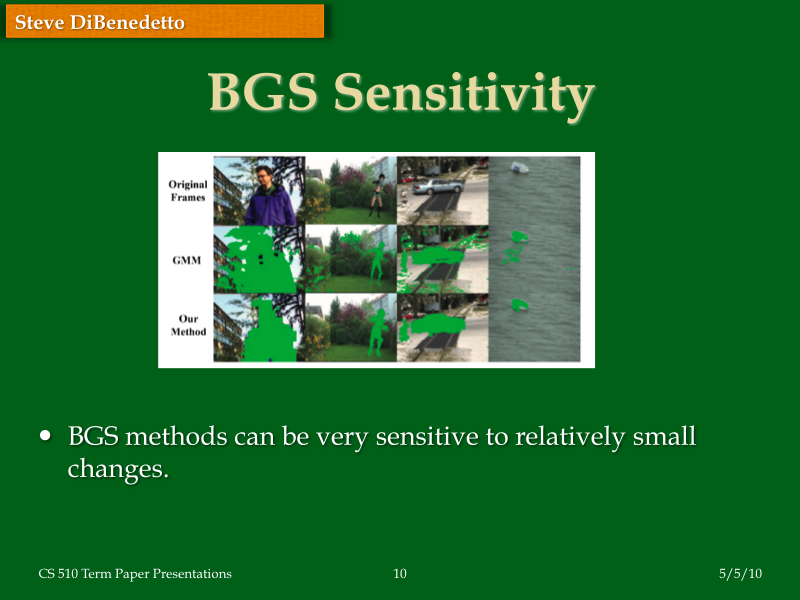 Steve DiBenedetto

BGS Sensitivity

Original Frames

GMM

Our Method

• BGS methods can be very sensitive to relatively small changes.

CS 510 Term Paper Presentations

10

5/5/10